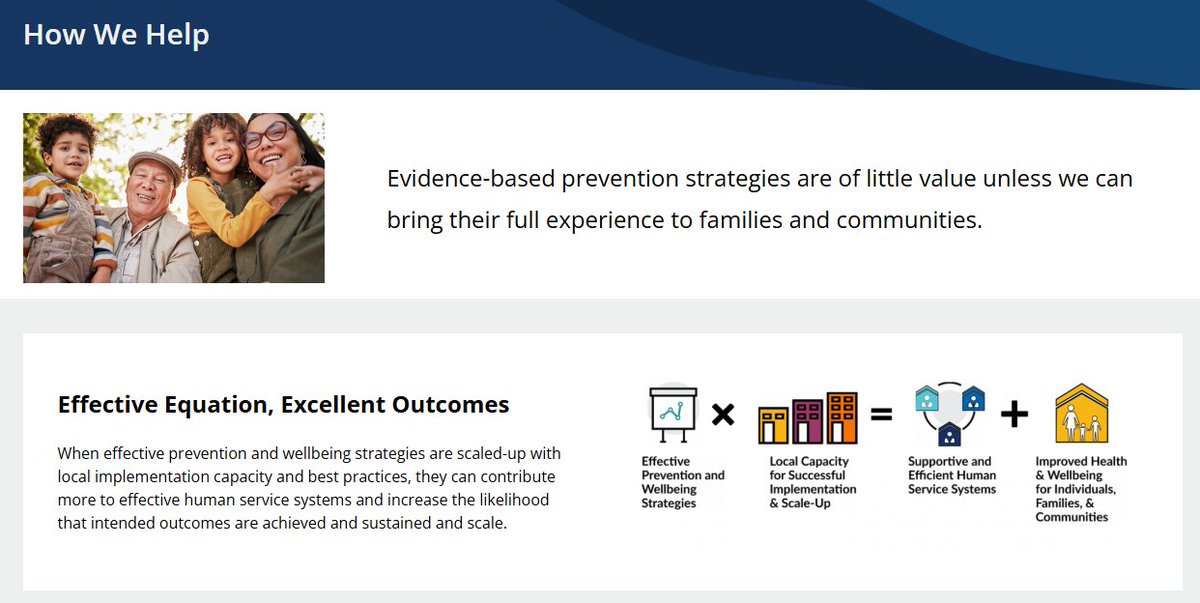 How We Help

Evidence-based prevention strategies are of little value unless we can bring their full experience to families and communities.

Effective Equation, Excellent Outcomes

When effective prevention and wellbeing strategies are scaled-up with local implementation capacity and best practices, they can contribute more to effective human service systems and increase the likelihood that intended outcomes are achieved and sustained and scale.

Effective Prevention and Wellbeing Strategies × Local Capacity for Successful Implementation & Scale-Up = Supportive and Efficient Human Service Systems + Improved Health & Wellbeing for Individuals, Families, & Communities